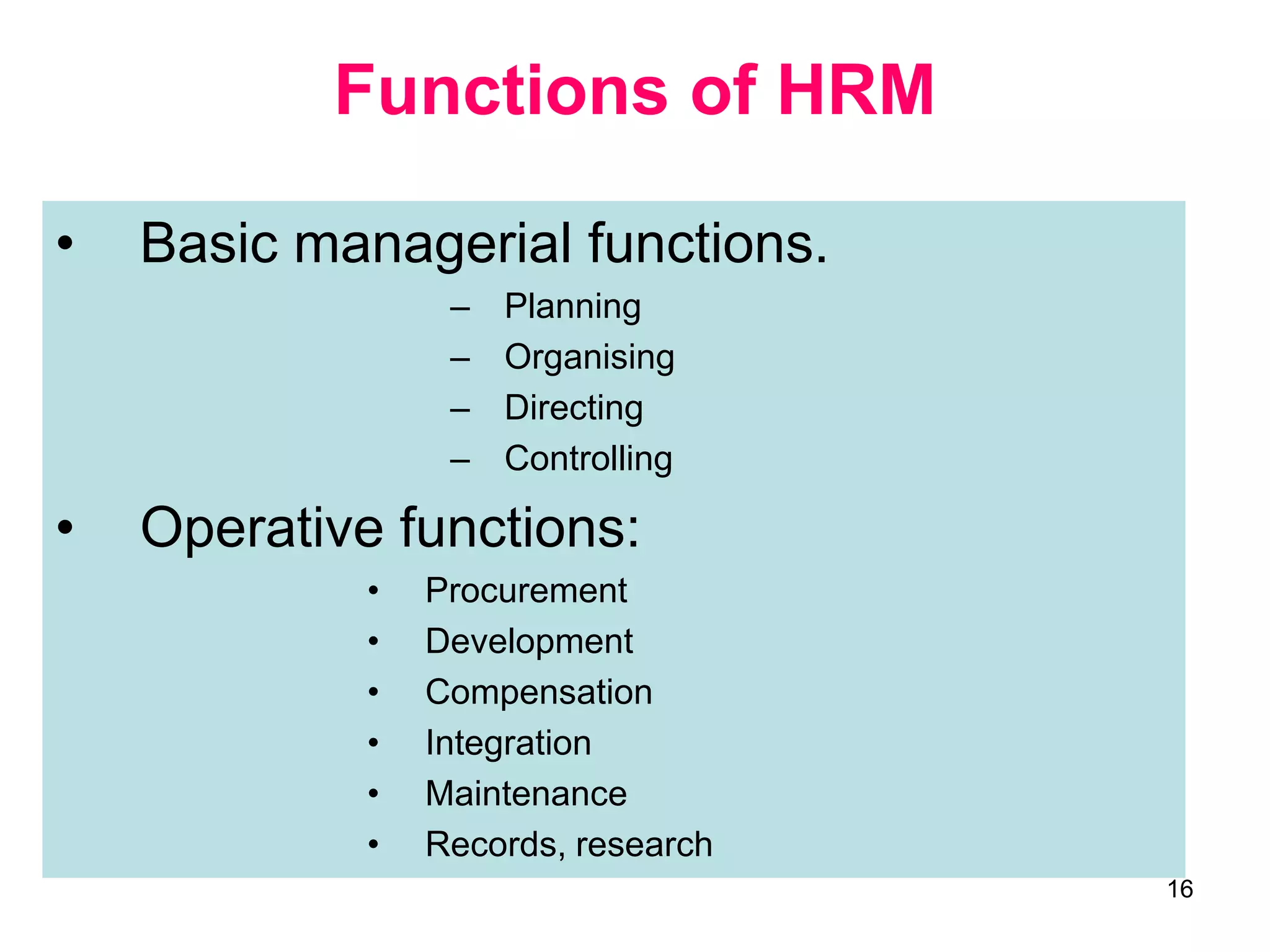 Functions of HRM

• Basic managerial functions.
– Planning
– Organising
– Directing
– Controlling

• Operative functions:
• Procurement
• Development
• Compensation
• Integration
• Maintenance
• Records, research

16